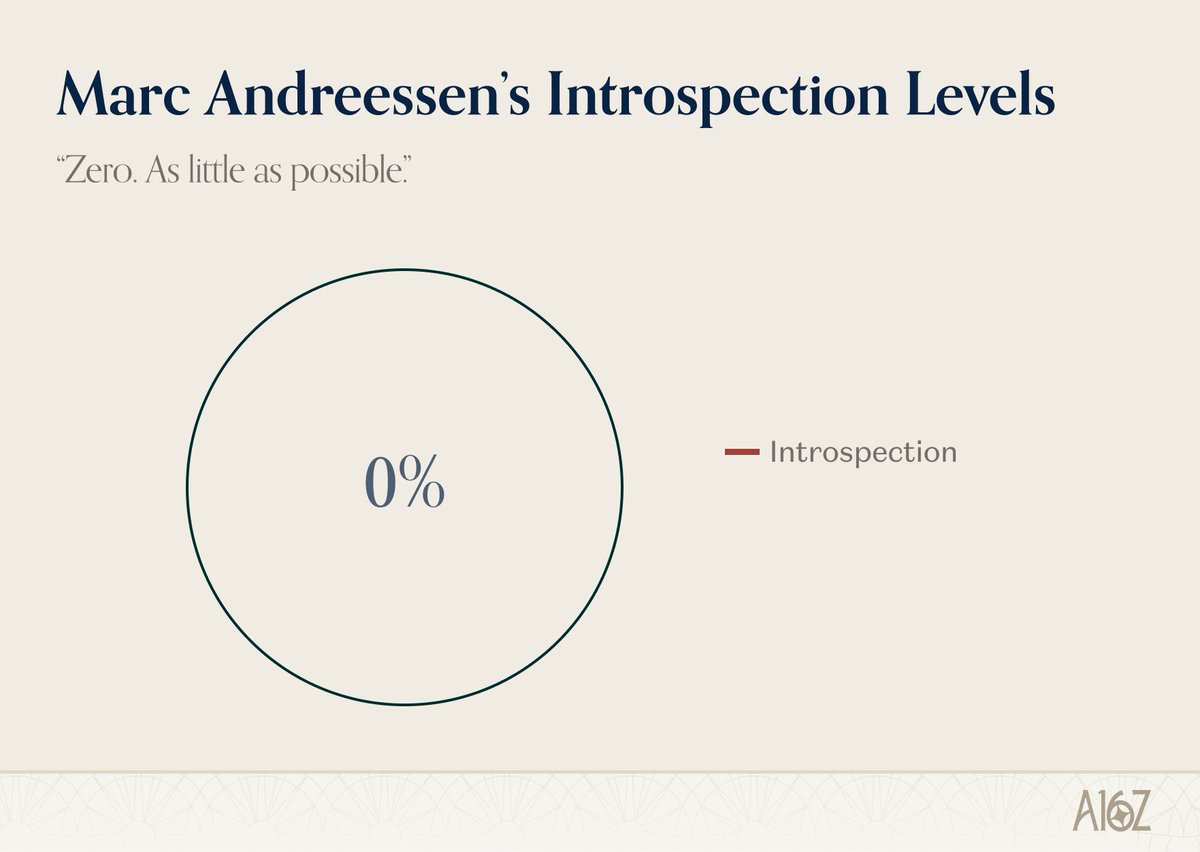 Marc Andreessen's Introspection Levels

"Zero. As little as possible."

0%

Introspection

A16Z